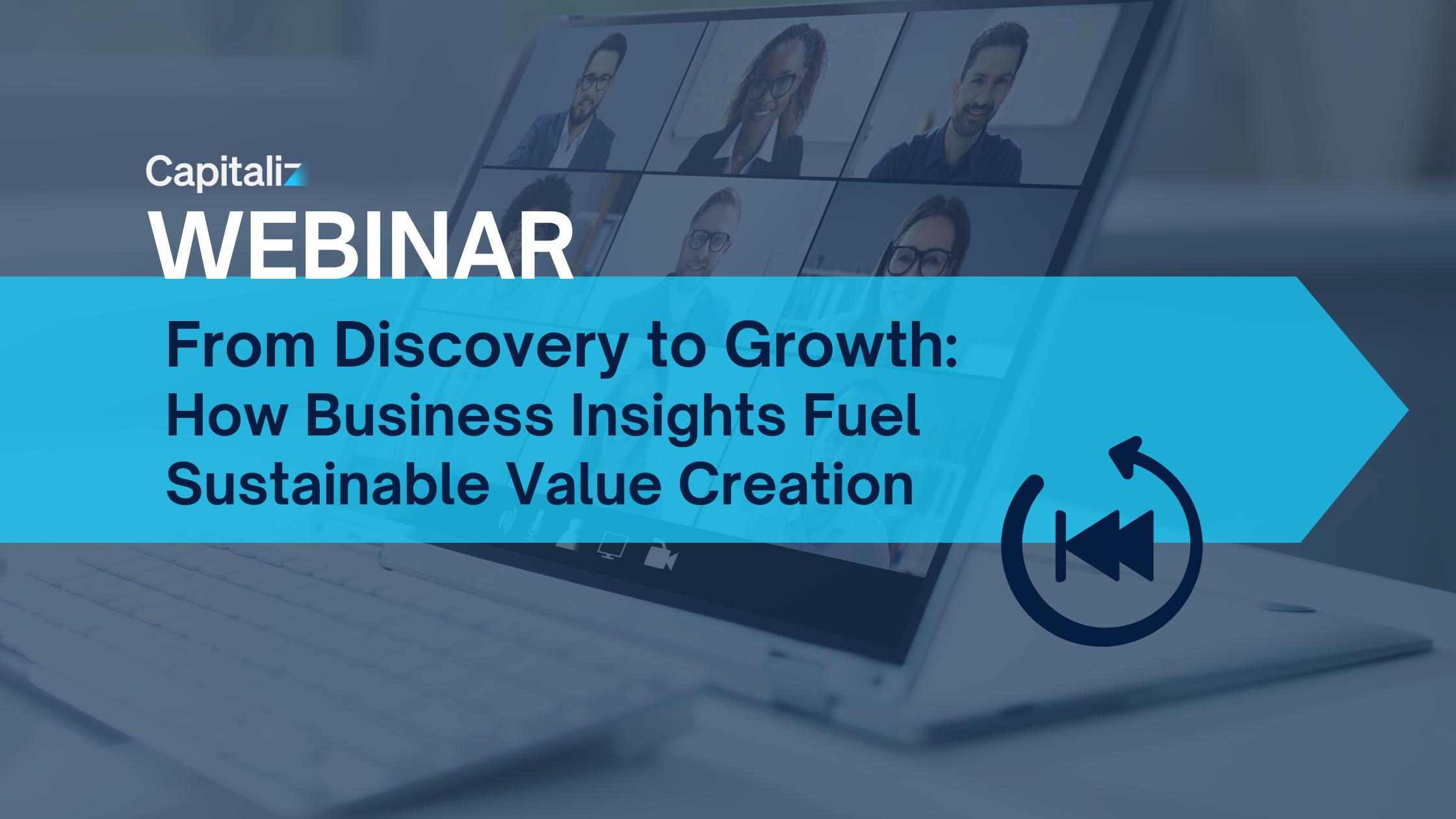 Capitaliz

WEBINAR

From Discovery to Growth:
How Business Insights Fuel
Sustainable Value Creation